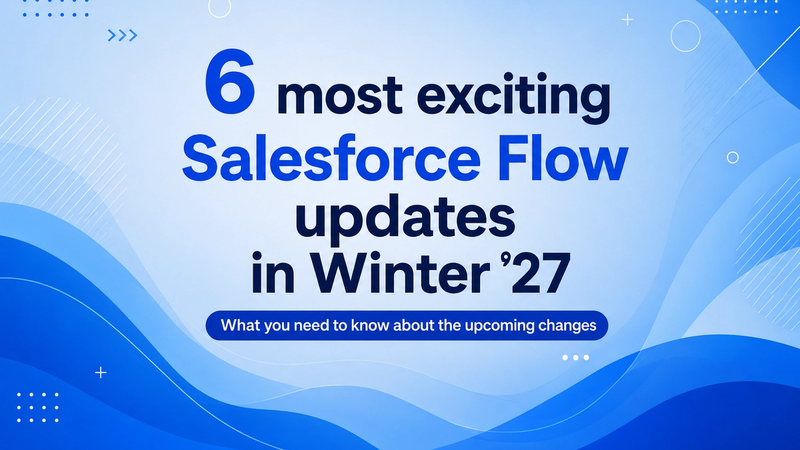 6 most exciting Salesforce Flow updates in Winter '27

What you need to know about the upcoming changes